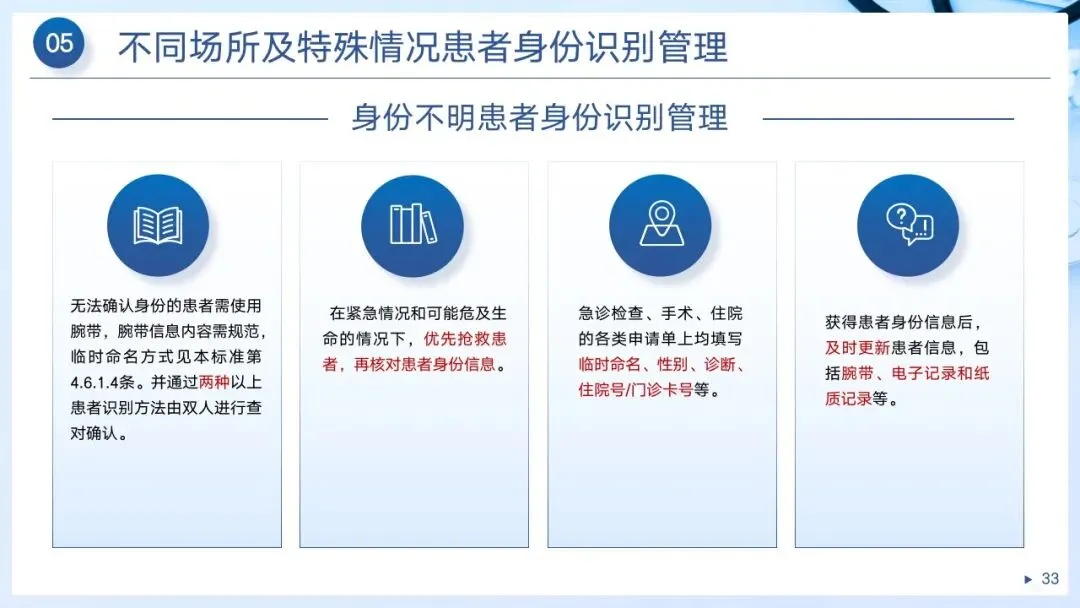 05 不同场所及特殊情况患者身份识别管理

身份不明患者身份识别管理

无法确认身份的患者需使用腕带，腕带信息内容需规范，临时命名方式见本标准第4.6.1.4条。并通过两种以上患者识别方法由双人进行查对确认。

在紧急情况和可能危及生命的情况下，优先抢救患者，再核对患者身份信息。

急诊检查、手术、住院的各类申请单上均填写临时命名、性别、诊断、住院号/门诊卡号等。

获得患者身份信息后，及时更新患者信息，包括腕带、电子记录和纸质记录等。

33